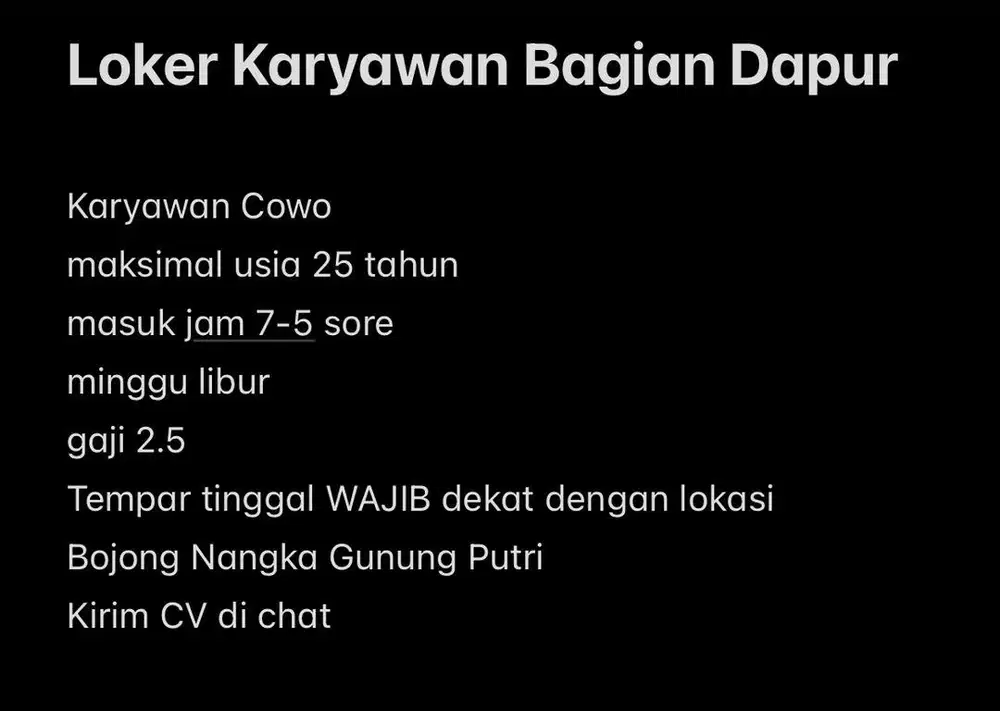 Loker Karyawan Bagian Dapur

Karyawan Cowo
maksimal usia 25 tahun
masuk jam 7-5 sore
minggu libur
gaji 2.5
Tempar tinggal WAJIB dekat dengan lokasi
Bojong Nangka Gunung Putri
Kirim CV di chat